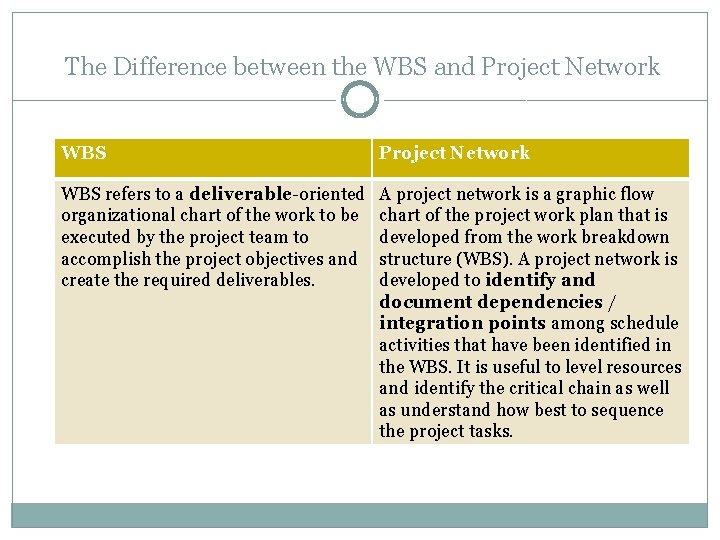 The Difference between the WBS and Project Network

| WBS | Project Network |
|---|---|
| WBS refers to a deliverable-oriented organizational chart of the work to be executed by the project team to accomplish the project objectives and create the required deliverables. | A project network is a graphic flow chart of the project work plan that is developed from the work breakdown structure (WBS). A project network is developed to identify and document dependencies / integration points among schedule activities that have been identified in the WBS. It is useful to level resources and identify the critical chain as well as understand how best to sequence the project tasks. |